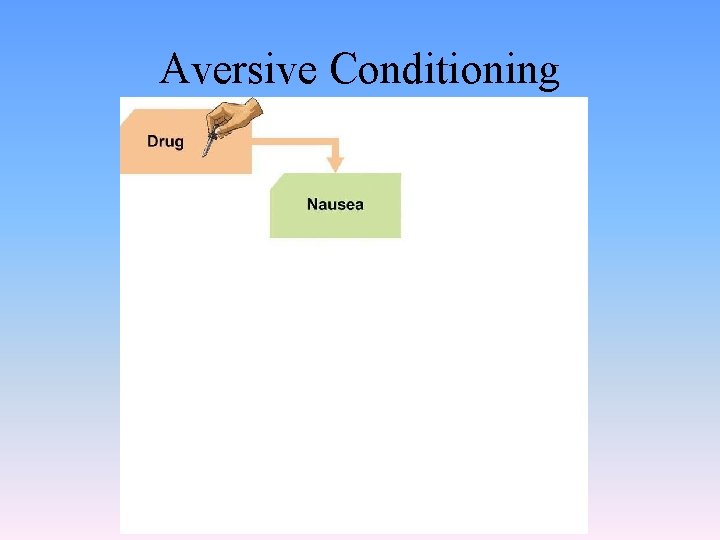 Aversive Conditioning

Drug

Nausea